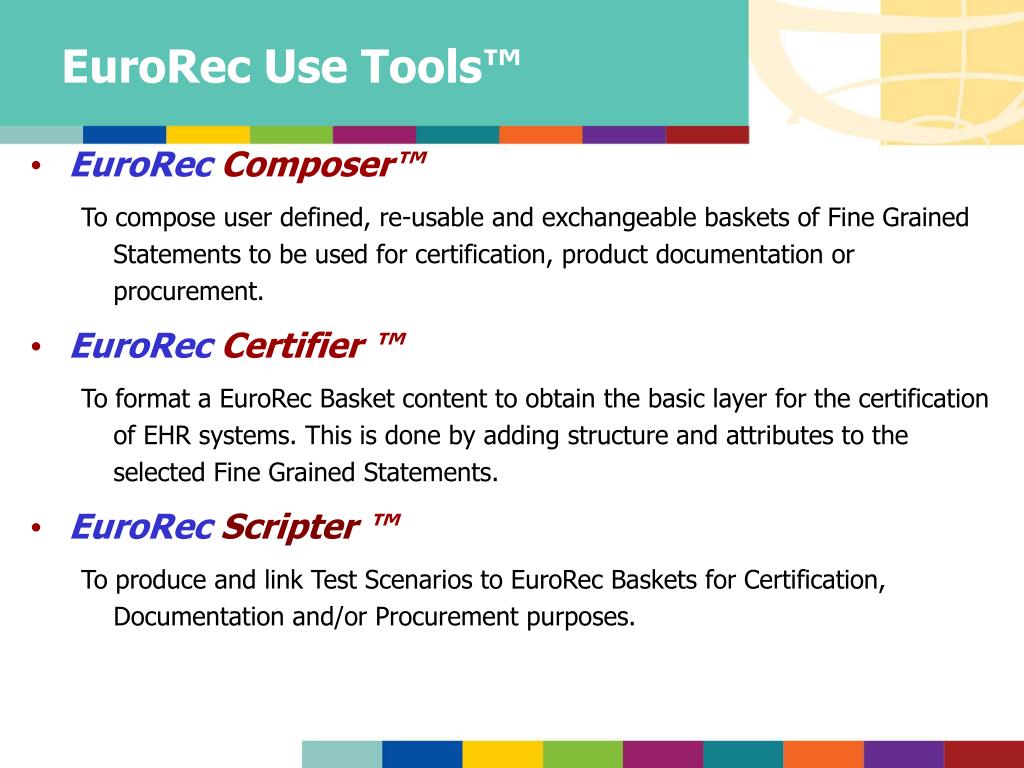 EuroRec Use Tools™

• EuroRec Composer™

To compose user defined, re-usable and exchangeable baskets of Fine Grained Statements to be used for certification, product documentation or procurement.

• EuroRec Certifier ™

To format a EuroRec Basket content to obtain the basic layer for the certification of EHR systems. This is done by adding structure and attributes to the selected Fine Grained Statements.

• EuroRec Scripter ™

To produce and link Test Scenarios to EuroRec Baskets for Certification, Documentation and/or Procurement purposes.